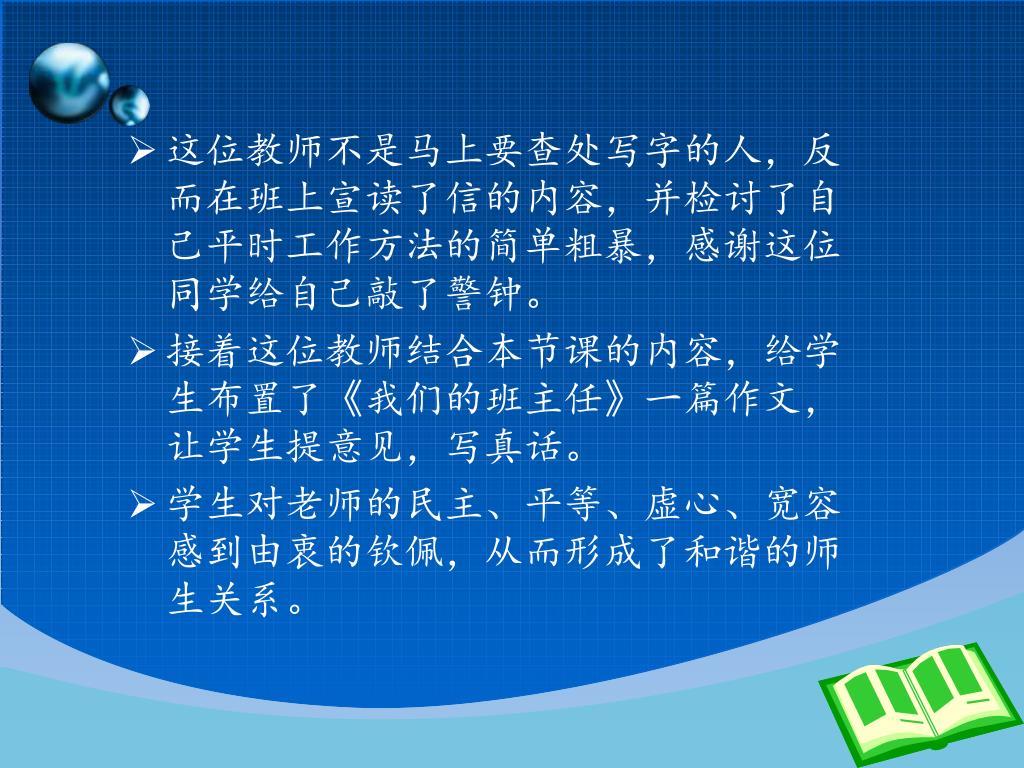 ➢ 这位教师不是马上要查处写字的人，反而在班上宣读了信的内容，并检讨了自己平时工作方法的简单粗暴，感谢这位同学给自己敲了警钟。

➢ 接着这位教师结合本节课的内容，给学生布置了《我们的班主任》一篇作文，让学生提意见，写真话。

➢ 学生对老师的民主、平等、虚心、宽容感到由衷的钦佩，从而形成了和谐的师生关系。